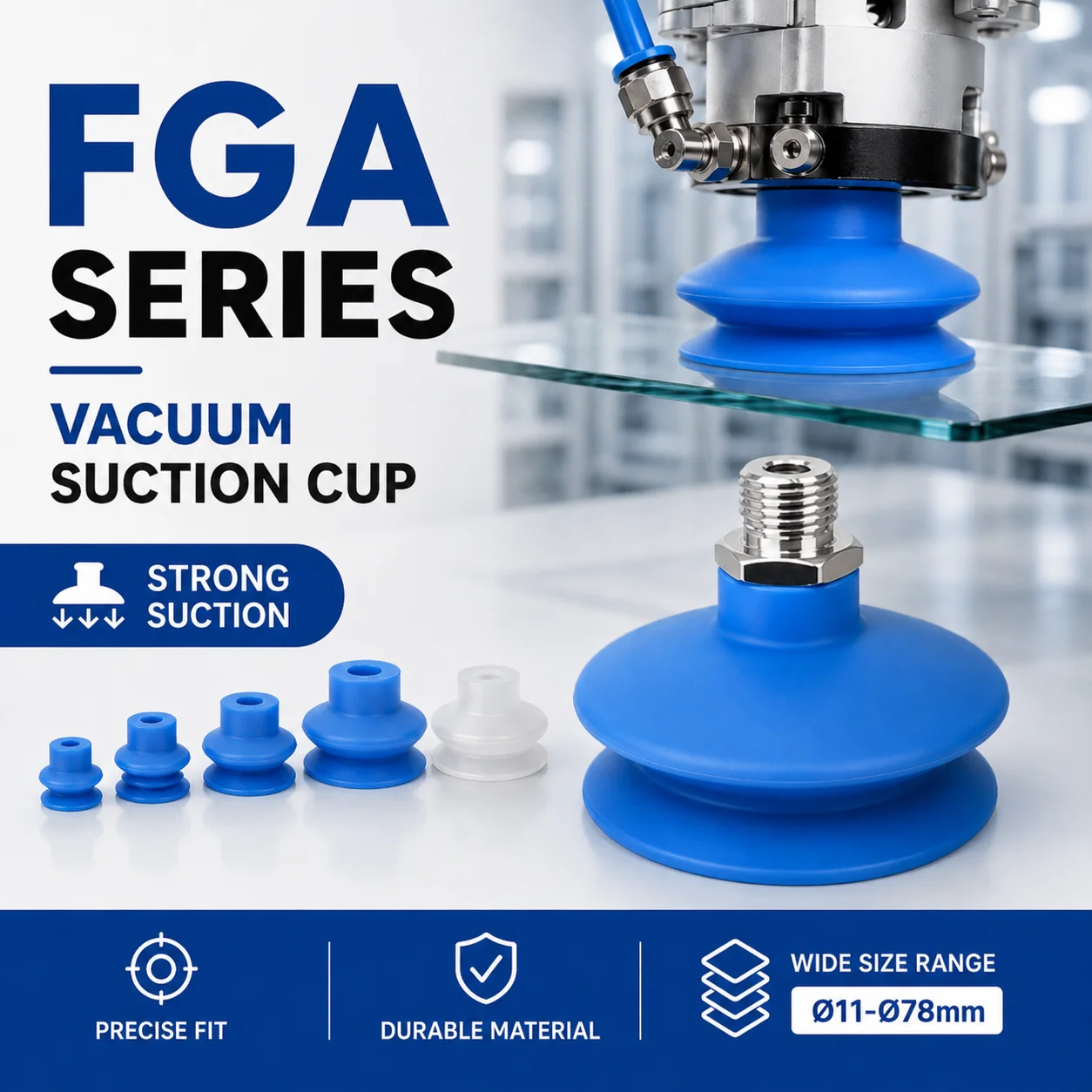 FGA
SERIES

VACUUM
SUCTION CUP

STRONG
SUCTION

PRECISE FIT

DURABLE MATERIAL

WIDE SIZE RANGE
Ø11-Ø78mm